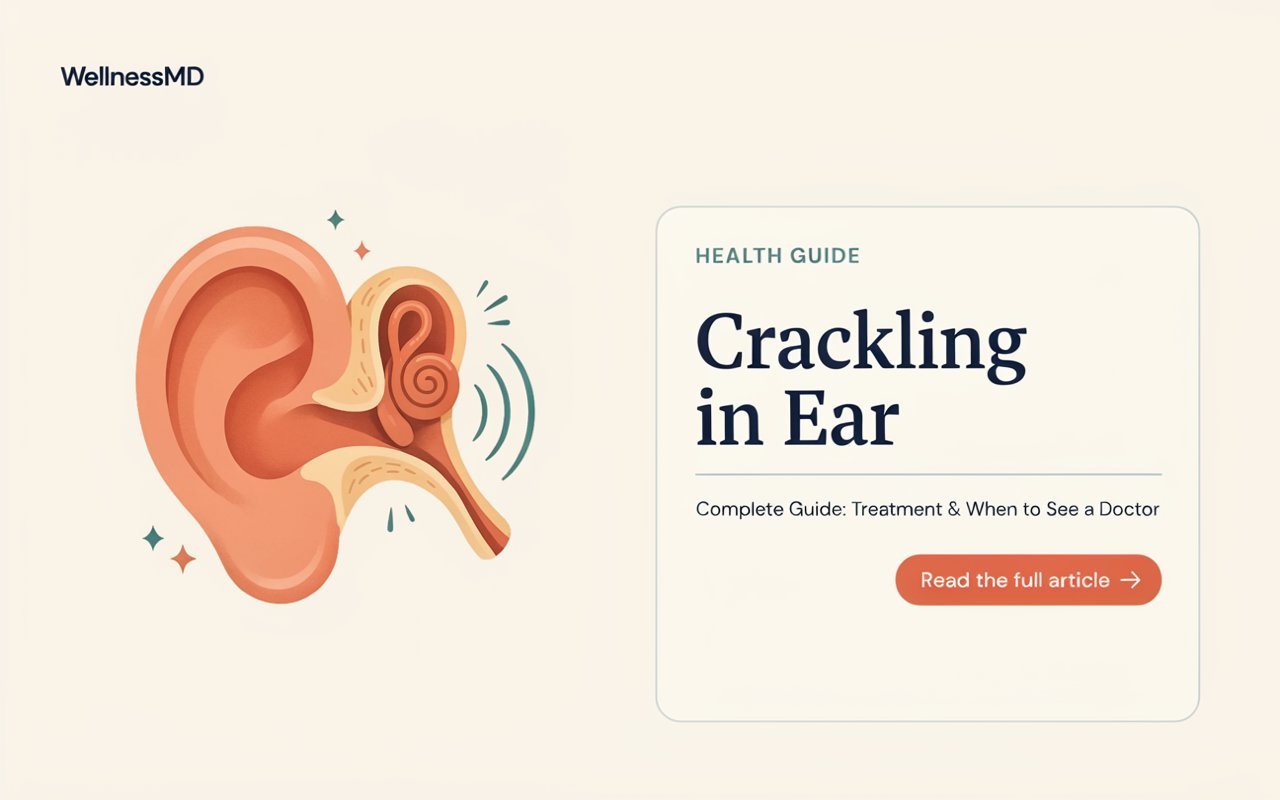 WellnessMD

HEALTH GUIDE

Crackling in Ear

Complete Guide: Treatment & When to See a Doctor

Read the full article →